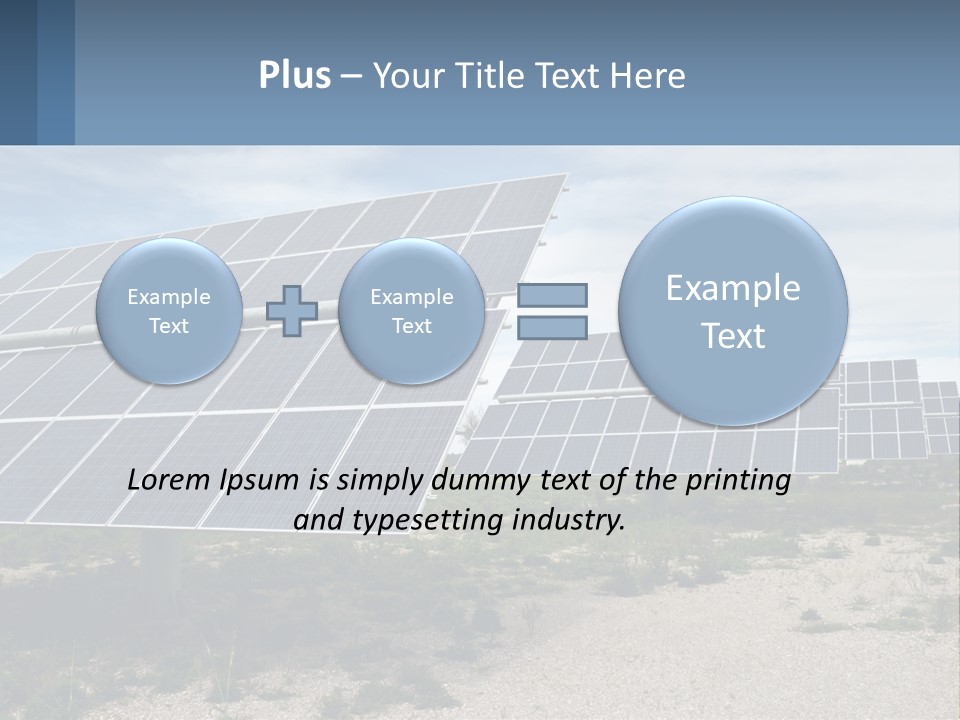 Plus – Your Title Text Here

Example Text

Example Text

Example Text

Lorem Ipsum is simply dummy text of the printing and typesetting industry.